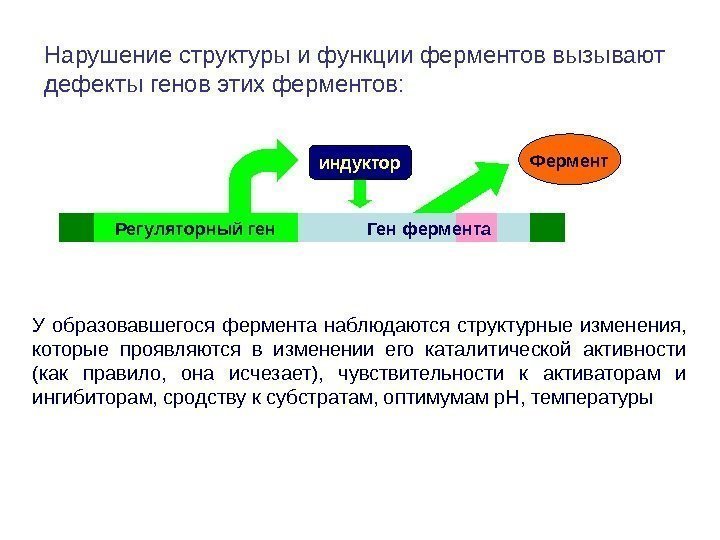 Нарушение структуры и функции ферментов вызывают дефекты генов этих ферментов:

индуктор

Фермент

Регуляторный ген

Ген фермента

У образовавшегося фермента наблюдаются структурные изменения, которые проявляются в изменении его каталитической активности (как правило, она исчезает), чувствительности к активаторам и ингибиторам, сродству к субстратам, оптимумам pH, температуры